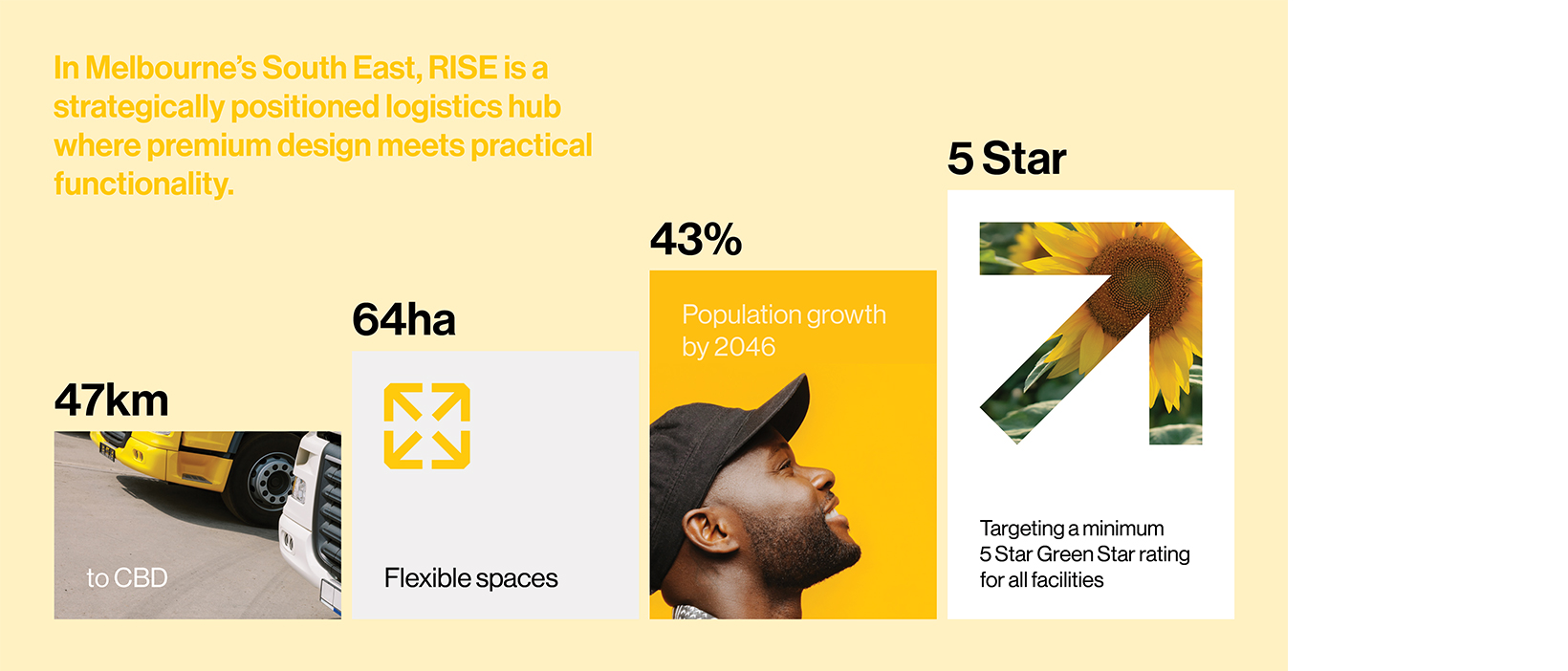 In Melbourne's South East, RISE is a strategically positioned logistics hub where premium design meets practical functionality.

47km

to CBD

64ha

Flexible spaces

43%

Population growth by 2046

5 Star

Targeting a minimum 5 Star Green Star rating for all facilities